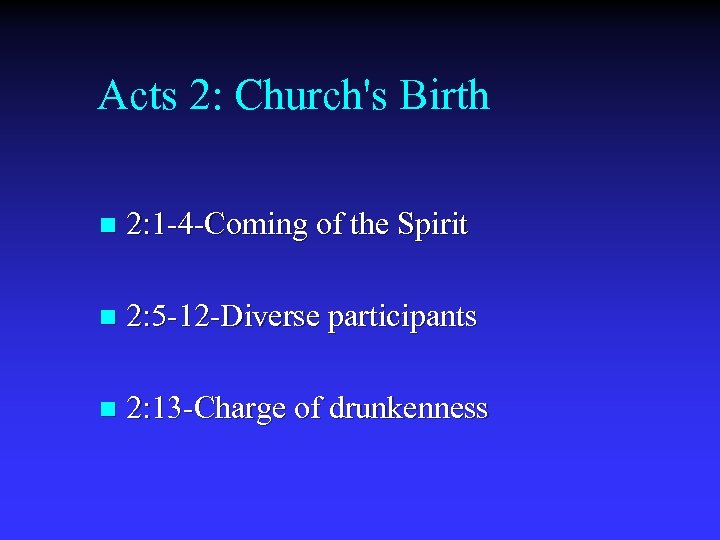 Acts 2: Church's Birth

- 2:1-4-Coming of the Spirit
- 2:5-12-Diverse participants
- 2:13-Charge of drunkenness